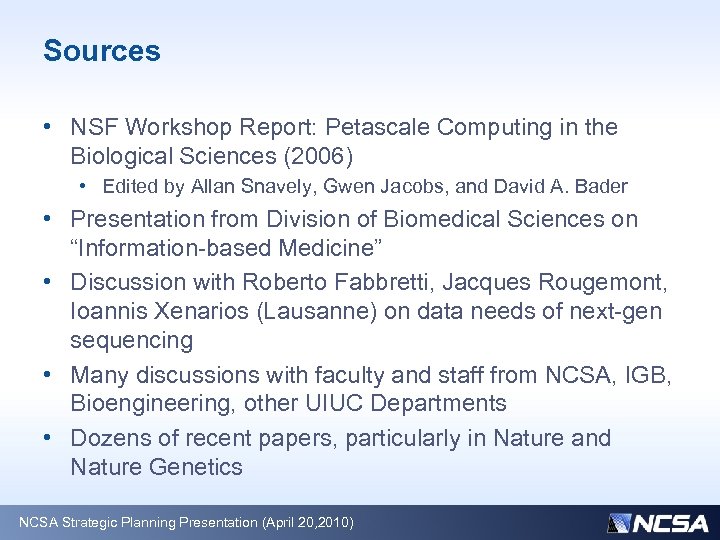 Sources

• NSF Workshop Report: Petascale Computing in the Biological Sciences (2006)
  • Edited by Allan Snavely, Gwen Jacobs, and David A. Bader
• Presentation from Division of Biomedical Sciences on “Information-based Medicine”
• Discussion with Roberto Fabbretti, Jacques Rougemont, Ioannis Xenarios (Lausanne) on data needs of next-gen sequencing
• Many discussions with faculty and staff from NCSA, IGB, Bioengineering, other UIUC Departments
• Dozens of recent papers, particularly in Nature and Nature Genetics

NCSA Strategic Planning Presentation (April 20,2010)

NCSA